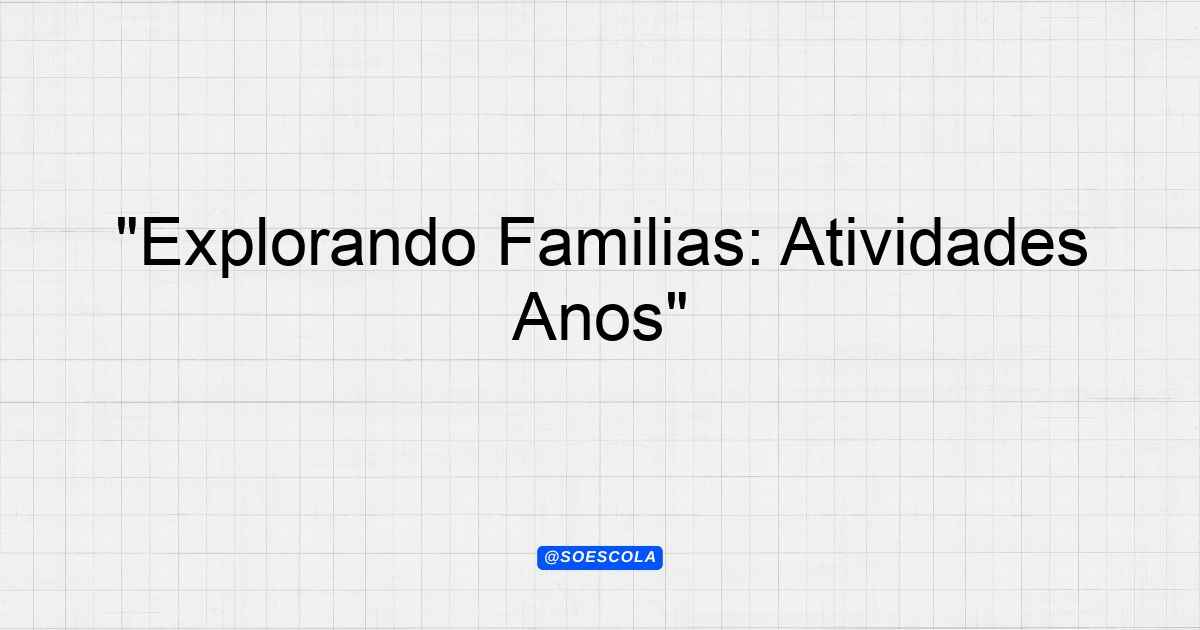 "Explorando Familias: Atividades Anos"

@SOESCOLA